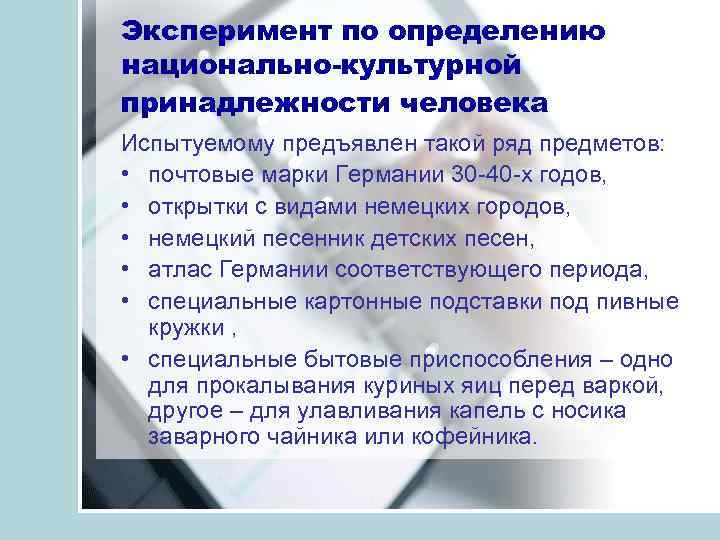 Эксперимент по определению национально-культурной принадлежности человека

Испытуемому предъявлен такой ряд предметов:
• почтовые марки Германии 30-40-х годов,
• открытки с видами немецких городов,
• немецкий песенник детских песен,
• атлас Германии соответствующего периода,
• специальные картонные подставки под пивные кружки ,
• специальные бытовые приспособления – одно для прокалывания куриных яиц перед варкой, другое – для улавливания капель с носика заварного чайника или кофейника.